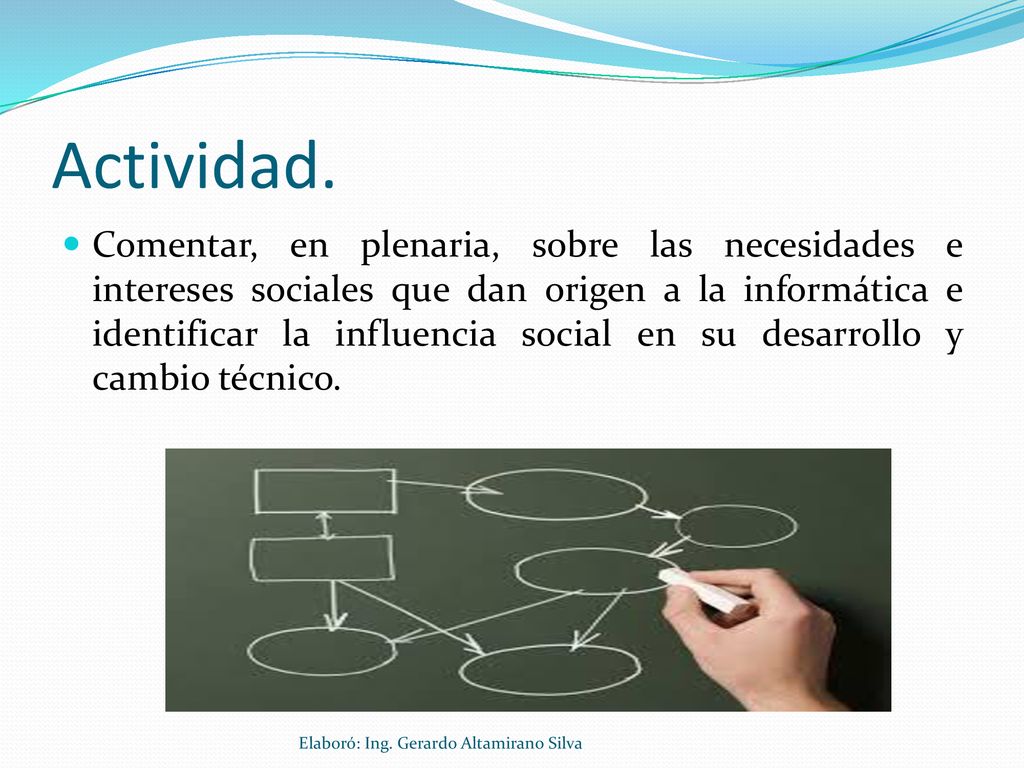 Actividad.

Comentar, en plenaria, sobre las necesidades e intereses sociales que dan origen a la informática e identificar la influencia social en su desarrollo y cambio técnico.

Elaboró: Ing. Gerardo Altamirano Silva